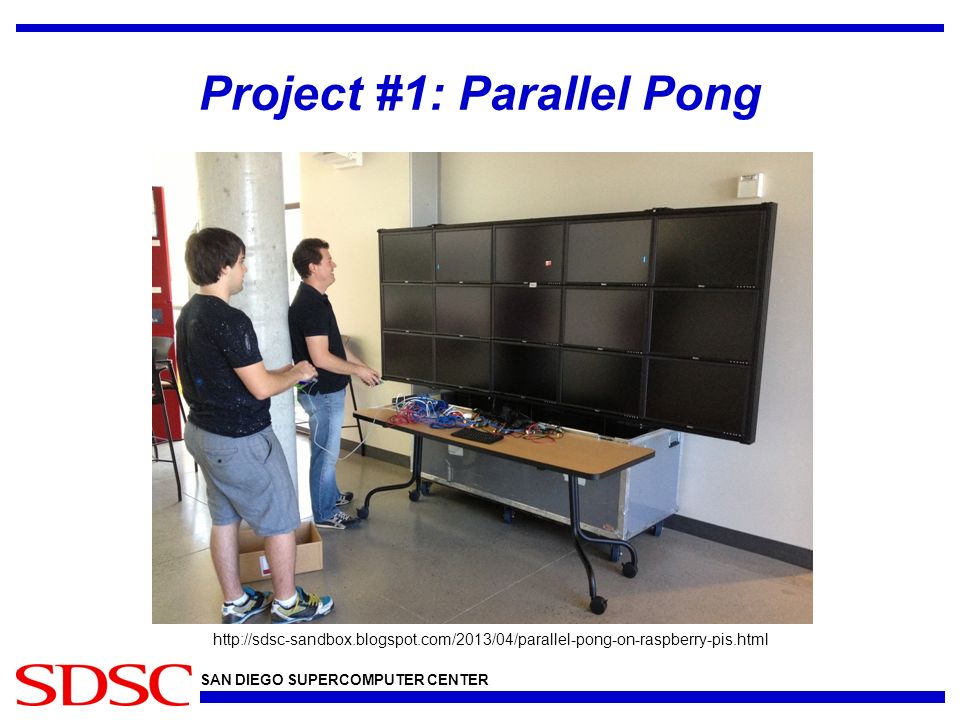 Project #1: Parallel Pong

http://sdsc-sandbox.blogspot.com/2013/04/parallel-pong-on-raspberry-pis.html

SDSC SAN DIEGO SUPERCOMPUTER CENTER